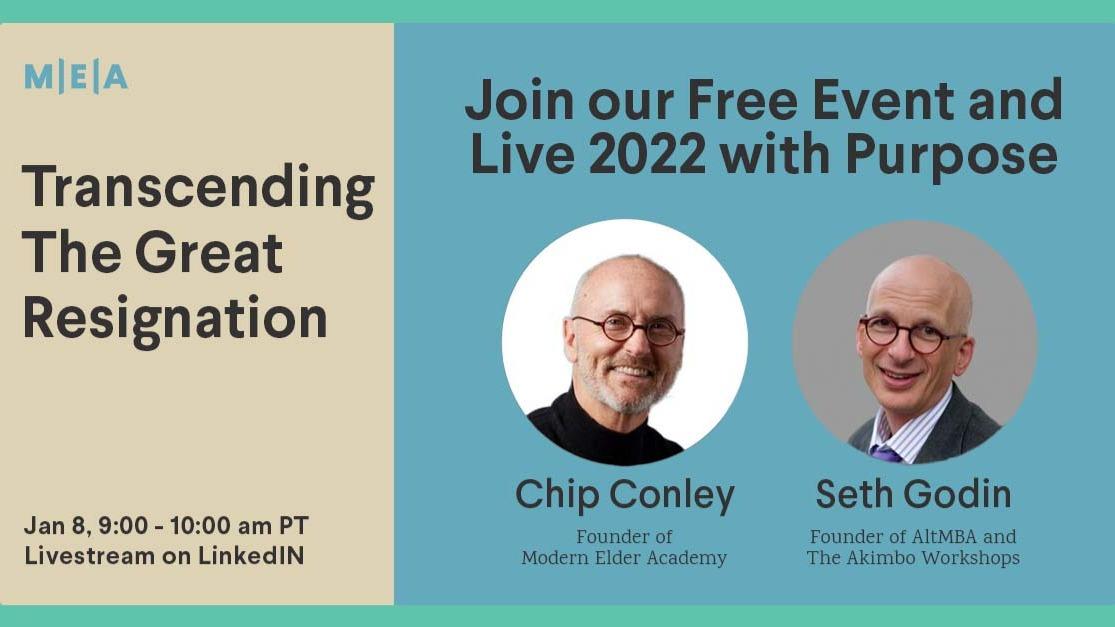 M|E|A

Transcending The Great Resignation

Jan 8, 9:00 - 10:00 am PT
Livestream on LinkedIN

Join our Free Event and Live 2022 with Purpose

Chip Conley
Founder of Modern Elder Academy

Seth Godin
Founder of AltMBA and The Akimbo Workshops